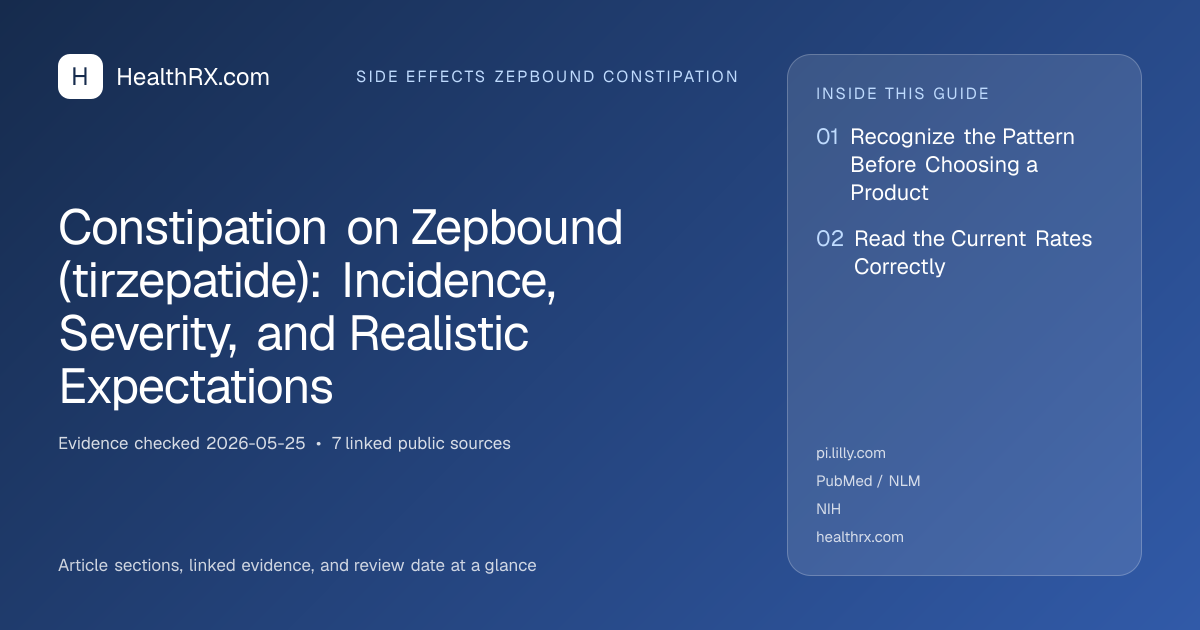 H HealthRX.com

SIDE EFFECTS ZEPBOUND CONSTIPATION

Constipation on Zepbound (tirzepatide): Incidence, Severity, and Realistic Expectations

Evidence checked 2026-05-25 • 7 linked public sources

Article sections, linked evidence, and review date at a glance

INSIDE THIS GUIDE

01 Recognize the Pattern Before Choosing a Product

02 Read the Current Rates Correctly

pi.lilly.com

PubMed / NLM

NIH

healthrx.com